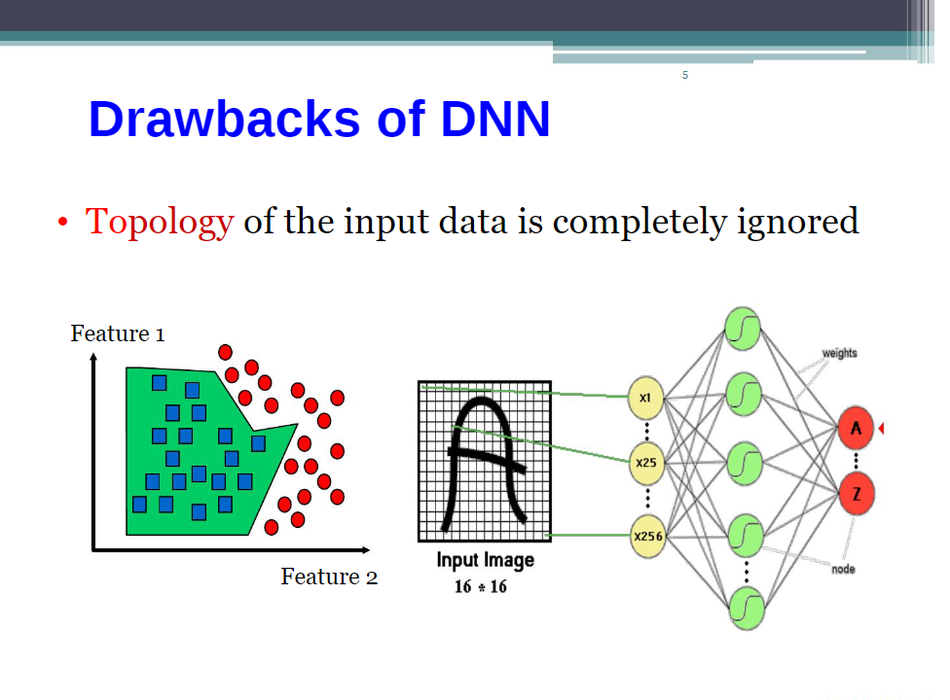 5

Drawbacks of DNN

• Topology of the input data is completely ignored

Feature 1

Feature 2

Input Image
16 * 16

X1
X25
X256

weights

A
Z

node